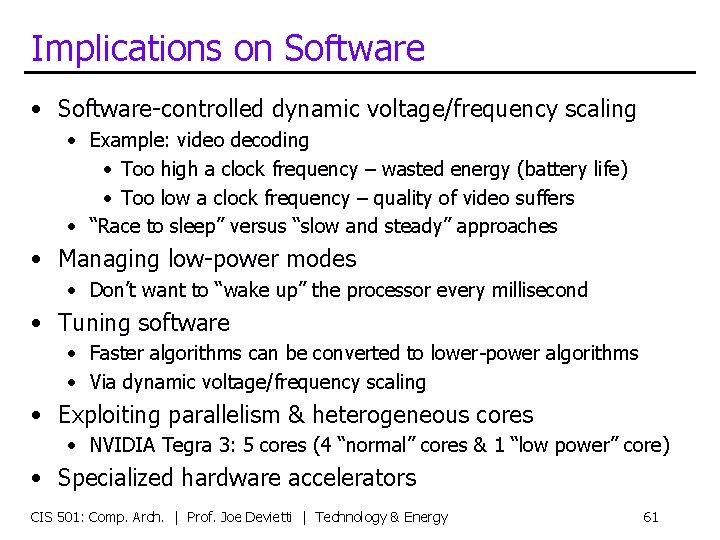 Implications on Software

• Software-controlled dynamic voltage/frequency scaling
  • Example: video decoding
    • Too high a clock frequency – wasted energy (battery life)
    • Too low a clock frequency – quality of video suffers
  • "Race to sleep" versus "slow and steady" approaches
• Managing low-power modes
  • Don't want to "wake up" the processor every millisecond
• Tuning software
  • Faster algorithms can be converted to lower-power algorithms
  • Via dynamic voltage/frequency scaling
• Exploiting parallelism & heterogeneous cores
  • NVIDIA Tegra 3: 5 cores (4 "normal" cores & 1 "low power" core)
• Specialized hardware accelerators

CIS 501: Comp. Arch. | Prof. Joe Devietti | Technology & Energy 61